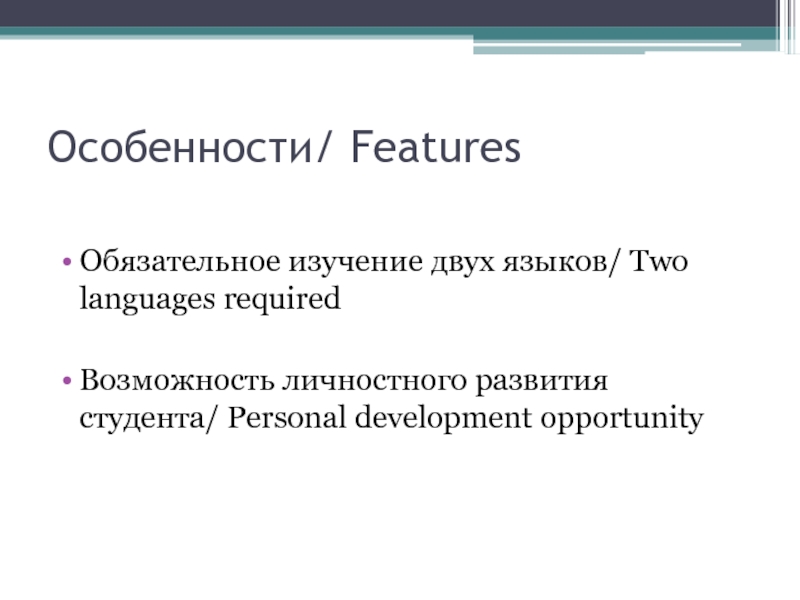 Особенности/ Features

• Обязательное изучение двух языков/ Two languages required

• Возможность личностного развития студента/ Personal development opportunity